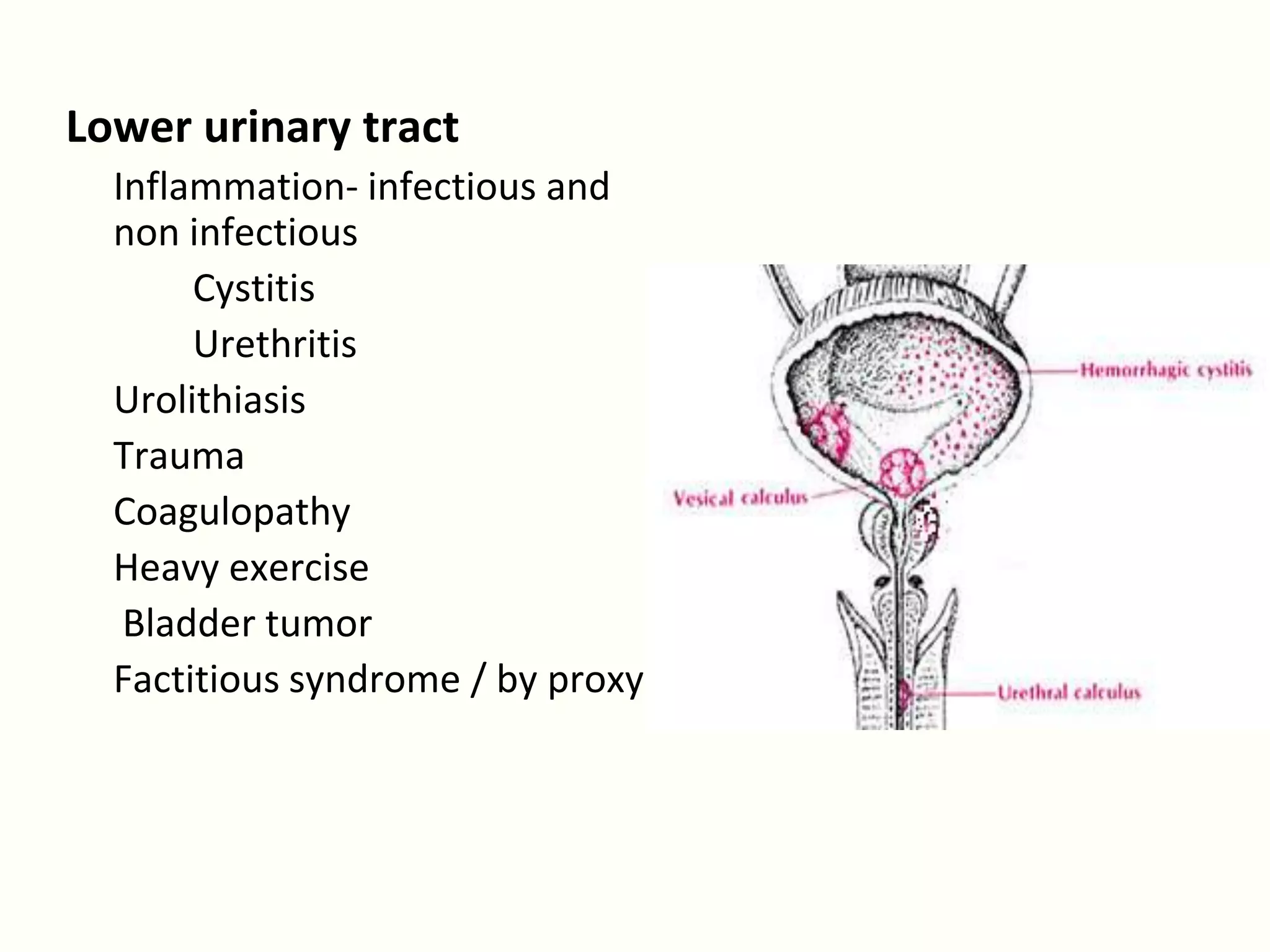 **Lower urinary tract**

Inflammation- infectious and non infectious

Cystitis

Urethritis

Urolithiasis

Trauma

Coagulopathy

Heavy exercise

Bladder tumor

Factitious syndrome / by proxy

Hemorrhagic cystitis

Vesical calculus

Urethral calculus